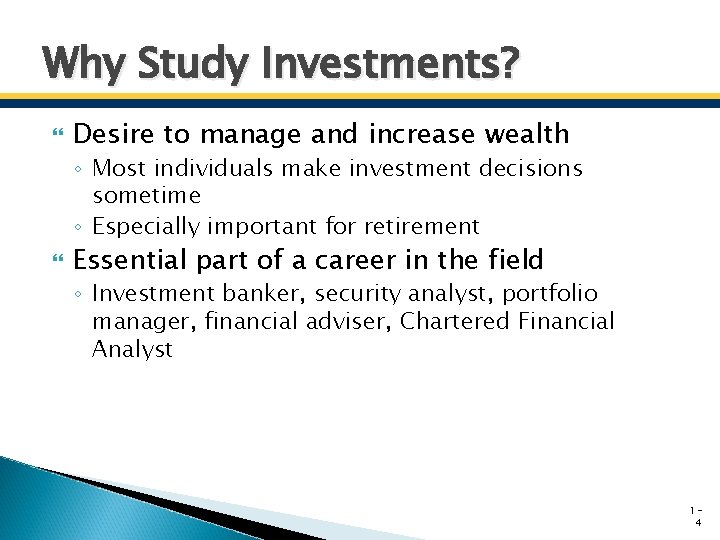 Why Study Investments?

Desire to manage and increase wealth

◦ Most individuals make investment decisions sometime

◦ Especially important for retirement

Essential part of a career in the field

◦ Investment banker, security analyst, portfolio manager, financial adviser, Chartered Financial Analyst

1-4